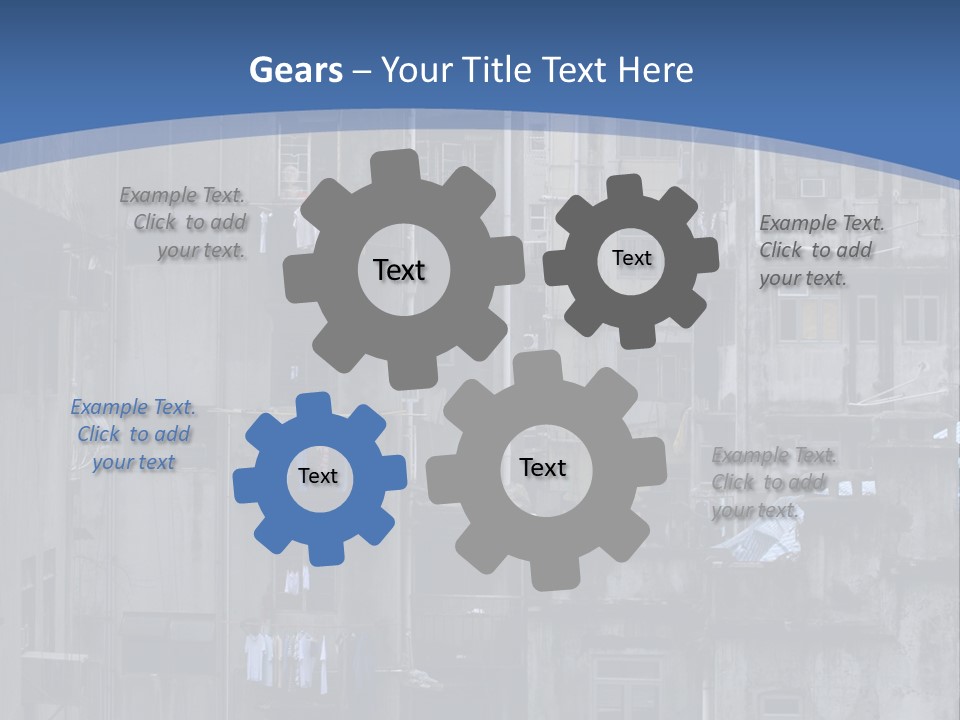 Gears – Your Title Text Here

Example Text. Click to add your text.

Text

Text

Example Text. Click to add your text.

Example Text. Click to add your text

Text

Text

Example Text. Click to add your text.